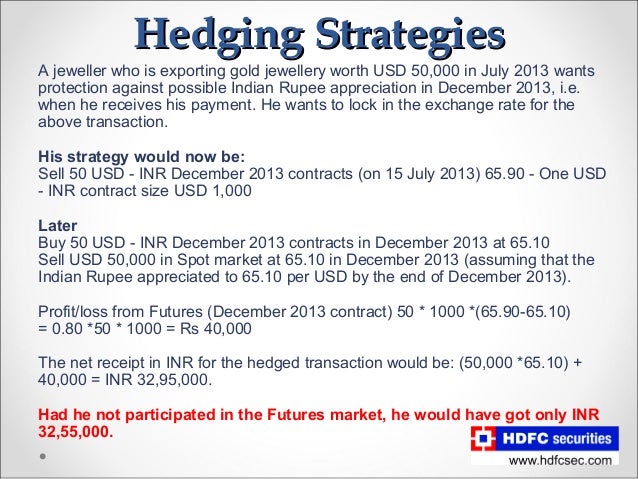 Hedging Strategies

A jeweller who is exporting gold jewellery worth USD 50,000 in July 2013 wants protection against possible Indian Rupee appreciation in December 2013, i.e. when he receives his payment. He wants to lock in the exchange rate for the above transaction.

His strategy would now be:
Sell 50 USD - INR December 2013 contracts (on 15 July 2013) 65.90 - One USD - INR contract size USD 1,000

Later
Buy 50 USD - INR December 2013 contracts in December 2013 at 65.10
Sell USD 50,000 in Spot market at 65.10 in December 2013 (assuming that the Indian Rupee appreciated to 65.10 per USD by the end of December 2013).

Profit/loss from Futures (December 2013 contract) 50 * 1000 *(65.90-65.10) = 0.80 *50 * 1000 = Rs 40,000

The net receipt in INR for the hedged transaction would be: (50,000 *65.10) + 40,000 = INR 32,95,000.

Had he not participated in the Futures market, he would have got only INR 32,55,000.

HDFC securities
www.hdfcsec.com